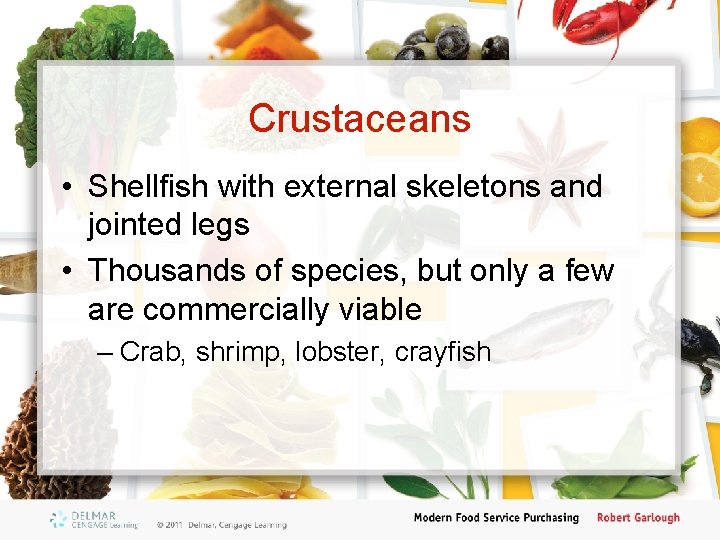 Crustaceans

• Shellfish with external skeletons and jointed legs
• Thousands of species, but only a few are commercially viable
– Crab, shrimp, lobster, crayfish

DELMAR CENGAGE Learning © 2011 Delmar, Cengage Learning

Modern Food Service Purchasing Robert Garlough